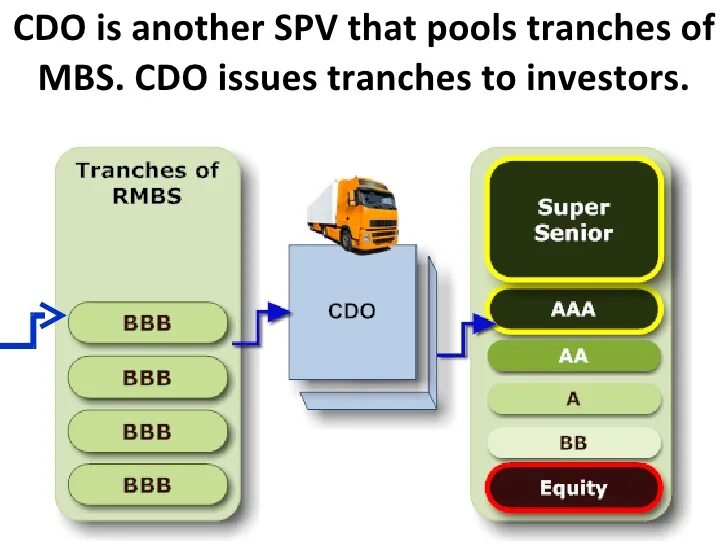 CDO is another SPV that pools tranches of MBS. CDO issues tranches to investors.

Tranches of RMBS

BBB

BBB

BBB

BBB

CDO

Super Senior

AAA

AA

A

BB

Equity